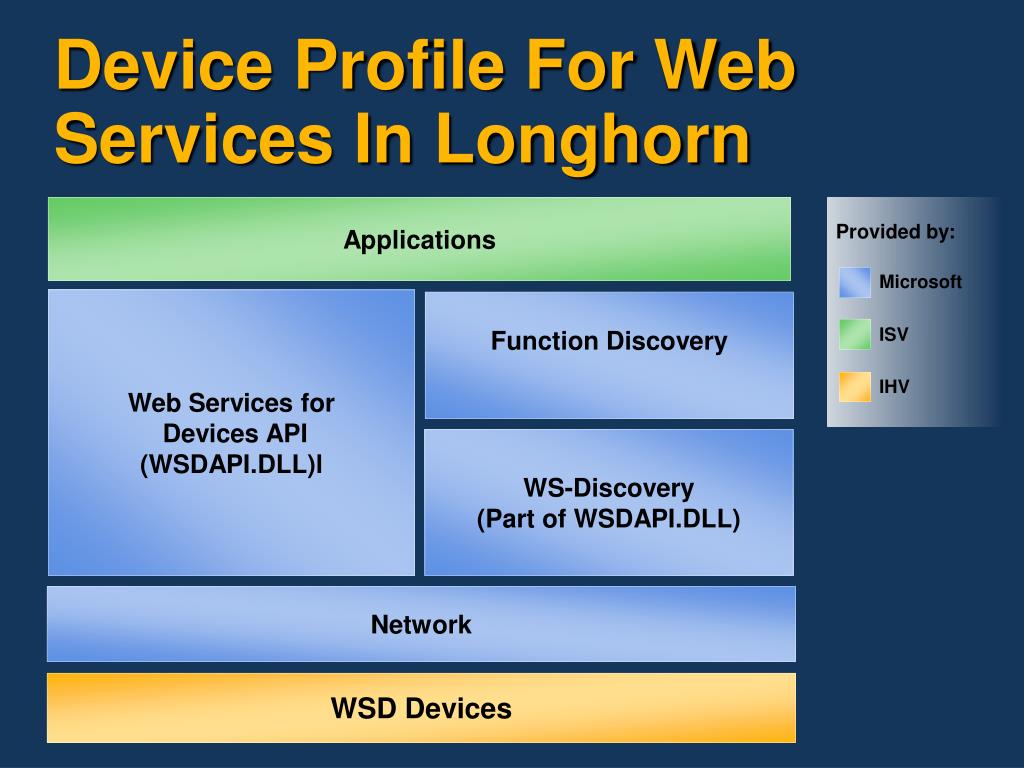 Device Profile For Web Services In Longhorn

Applications

Web Services for Devices API (WSDAPI.DLL)l

Function Discovery

WS-Discovery (Part of WSDAPI.DLL)

Network

WSD Devices

Provided by:

Microsoft

ISV

IHV